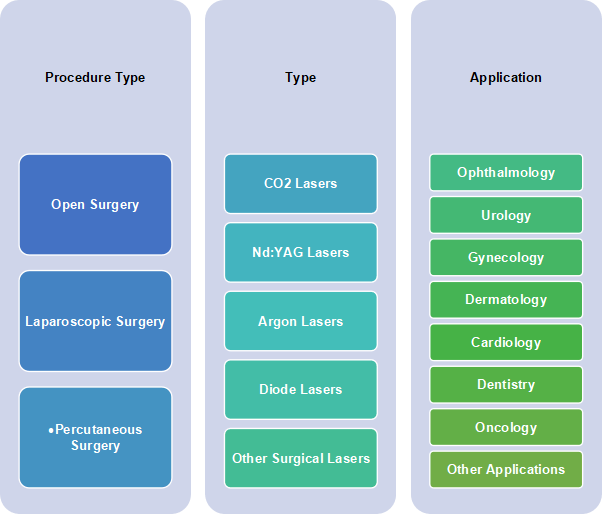 Procedure Type

Open Surgery

Laparoscopic Surgery

•Percutaneous Surgery

Type

CO2 Lasers

Nd:YAG Lasers

Argon Lasers

Diode Lasers

Other Surgical Lasers

Application

Ophthalmology

Urology

Gynecology

Dermatology

Cardiology

Dentistry

Oncology

Other Applications